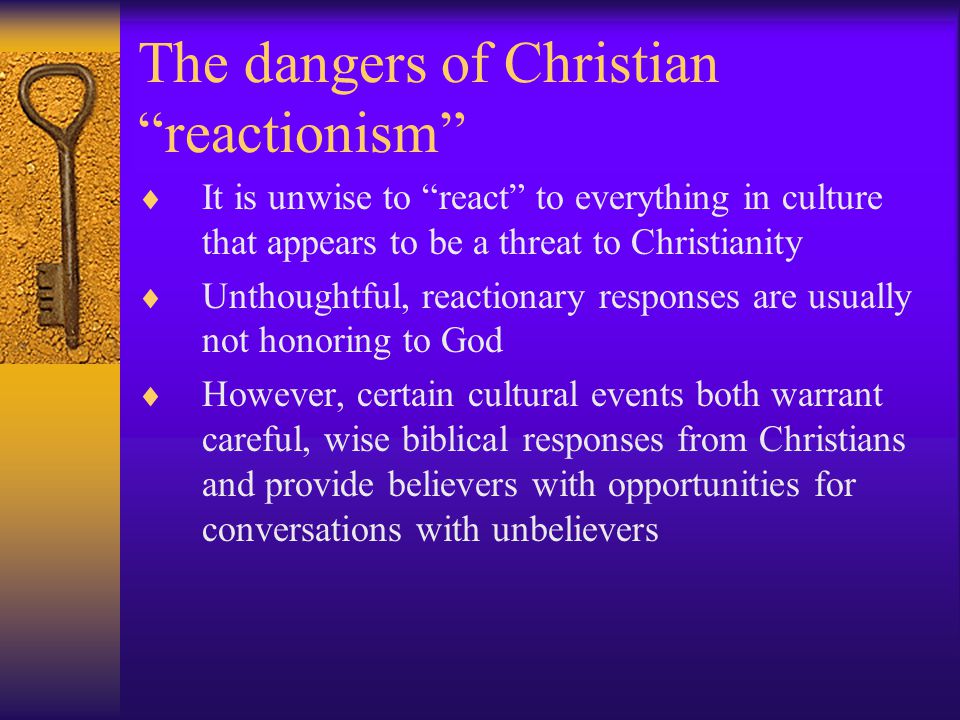 The dangers of Christian “reactionism”

♦ It is unwise to “react” to everything in culture that appears to be a threat to Christianity

♦ Unthoughtful, reactionary responses are usually not honoring to God

♦ However, certain cultural events both warrant careful, wise biblical responses from Christians and provide believers with opportunities for conversations with unbelievers